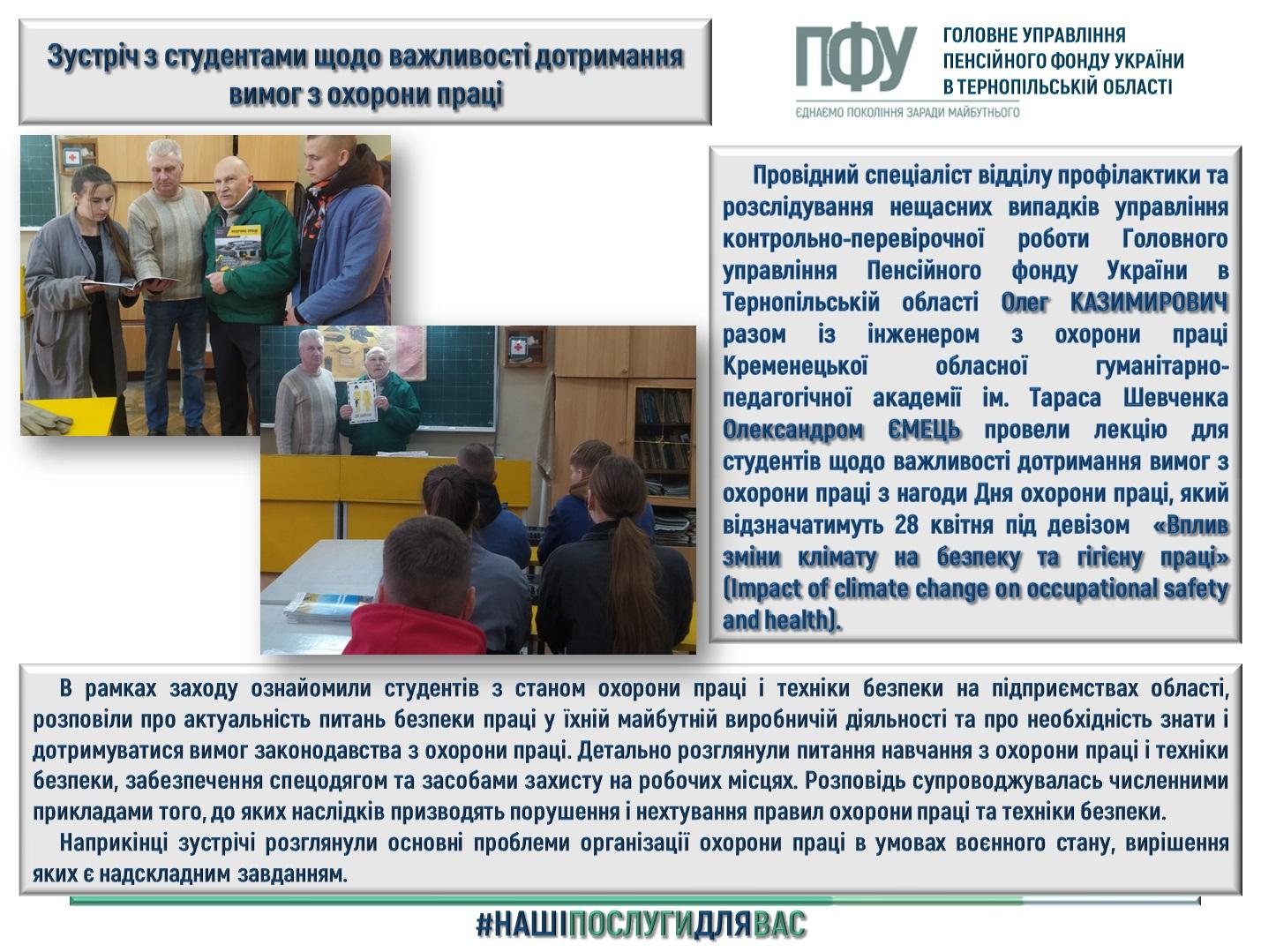 Зустріч з студентами щодо важливості дотримання вимог з охорони праці

ПФУ
ГОЛОВНЕ УПРАВЛІННЯ ПЕНСІЙНОГО ФОНДУ УКРАЇНИ В ТЕРНОПІЛЬСЬКІЙ ОБЛАСТІ
ЄДНАЄМО ПОКОЛІННЯ ЗАРАДИ МАЙБУТНЬОГО

Провідний спеціаліст відділу профілактики та розслідування нещасних випадків управління контрольно-перевірочної роботи Головного управління Пенсійного фонду України в Тернопільській області Олег КАЗИМИРОВИЧ разом із інженером з охорони праці Кременецької обласної гуманітарно-педагогічної академії ім. Тараса Шевченка Олександром ЄМЕЦЬ провели лекцію для студентів щодо важливості дотримання вимог з охорони праці з нагоди Дня охорони праці, який відзначатимуть 28 квітня під девізом «Вплив зміни клімату на безпеку та гігієну праці» (Impact of climate change on occupational safety and health).

В рамках заходу ознайомили студентів з станом охорони праці і техніки безпеки на підприємствах області, розповіли про актуальність питань безпеки праці у їхній майбутній виробничій діяльності та про необхідність знати і дотримуватися вимог законодавства з охорони праці. Детально розглянули питання навчання з охорони праці і техніки безпеки, забезпечення спецодягом та засобами захисту на робочих місцях. Розповідь супроводжувалась численними прикладами того, до яких наслідків призводять порушення і нехтування правил охорони праці та техніки безпеки.

Наприкінці зустрічі розглянули основні проблеми організації охорони праці в умовах воєнного стану, вирішення яких є надскладним завданням.

#НАШІПОСЛУГИДЛЯВАС